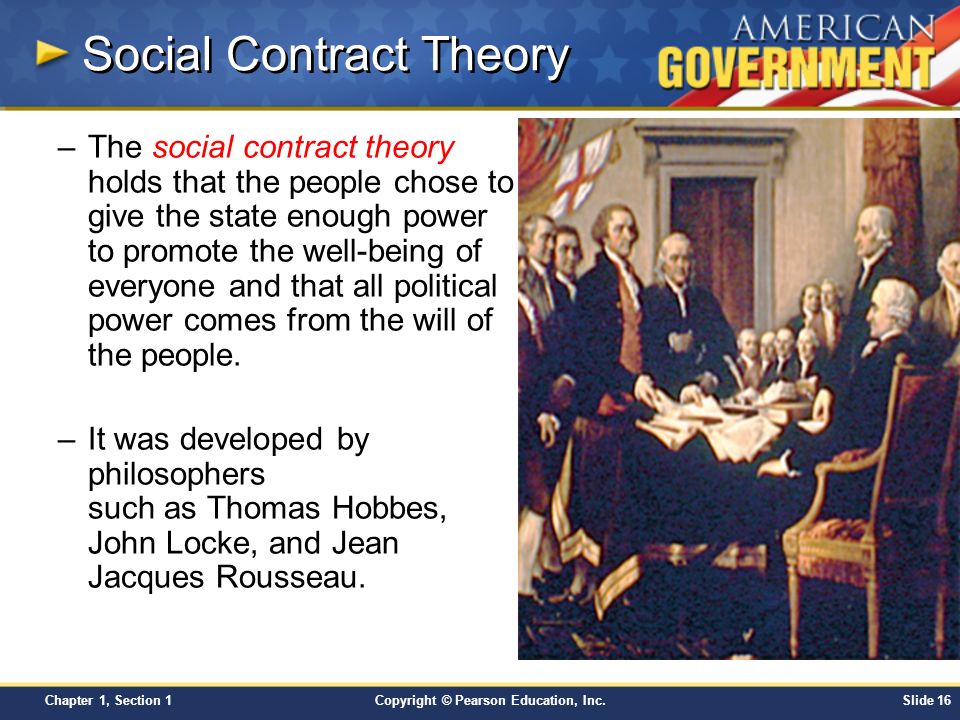 Social Contract Theory

AMERICAN GOVERNMENT

– The social contract theory holds that the people chose to give the state enough power to promote the well-being of everyone and that all political power comes from the will of the people.

– It was developed by philosophers such as Thomas Hobbes, John Locke, and Jean Jacques Rousseau.

Chapter 1, Section 1

Copyright © Pearson Education, Inc.

Slide 16